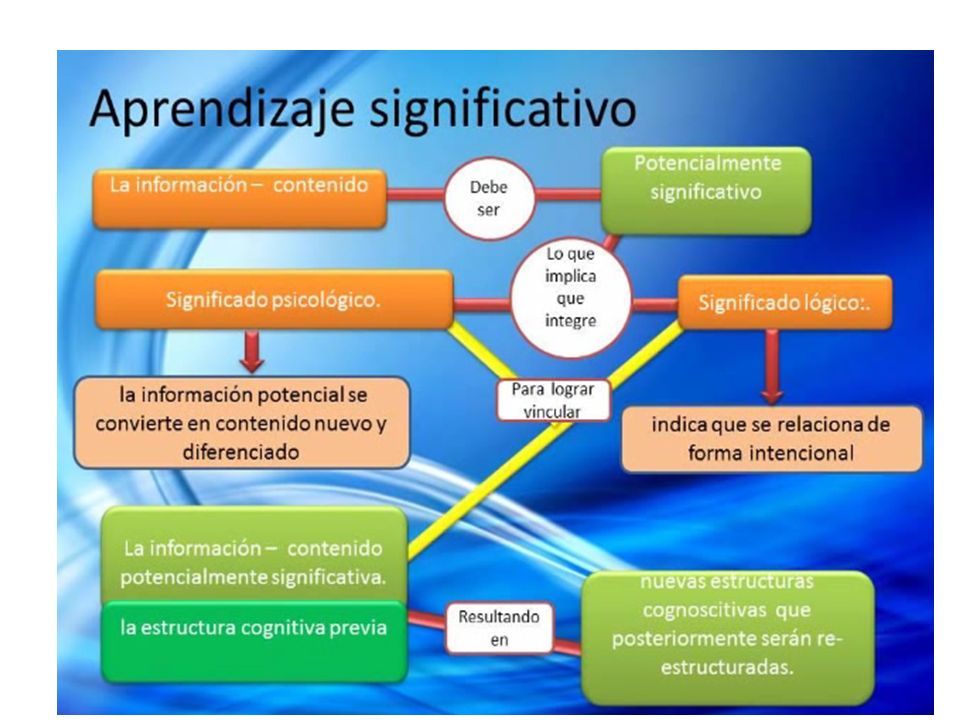 Aprendizaje significativo

La información – contenido

Debe ser

Potencialmente significativo

Lo que implica que integre

Significado psicológico.

Significado lógico:.

la información potencial se convierte en contenido nuevo y diferenciado

Para lograr vincular

indica que se relaciona de forma intencional

La información – contenido potencialmente significativa.

la estructura cognitiva previa

Resultando en

nuevas estructuras cognoscitivas que posteriormente serán re-estructuradas.